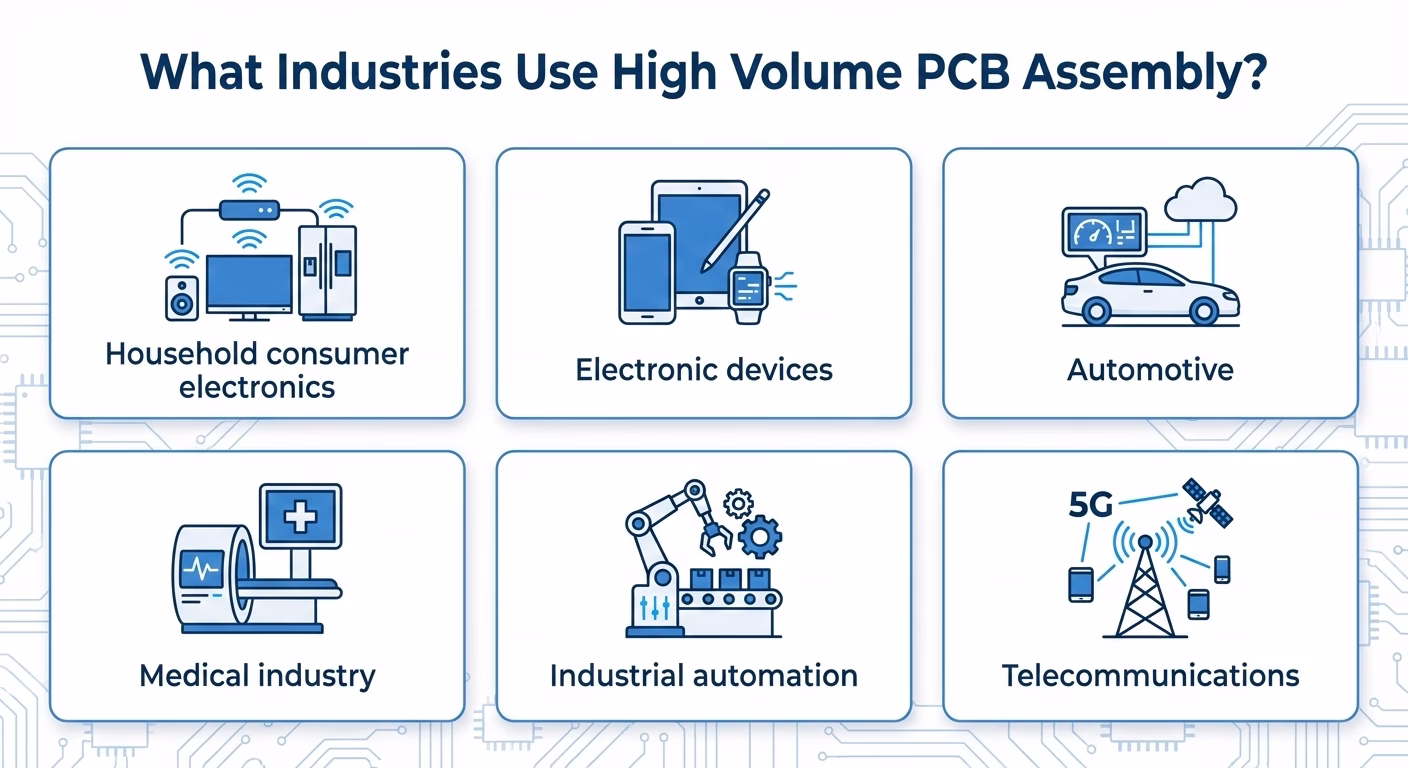 What Industries Use High Volume PCB Assembly?

Household consumer electronics

Electronic devices

Automotive

Medical industry

Industrial automation

5G

Telecommunications